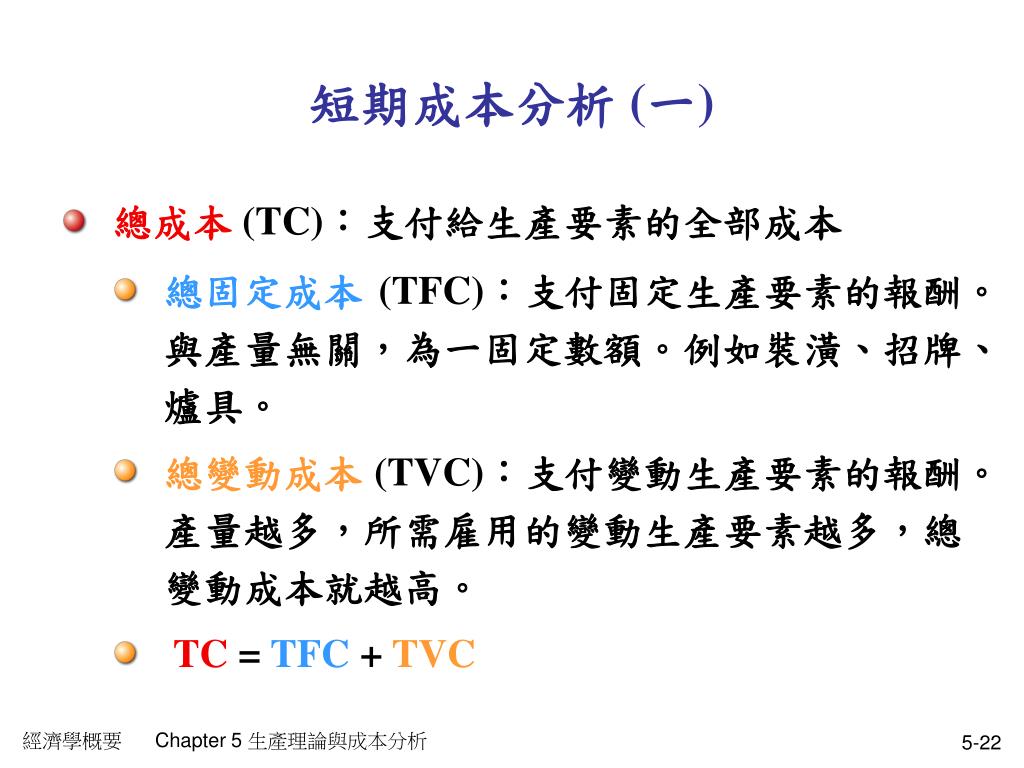 短期成本分析 (一)

總成本 (TC)：支付給生產要素的全部成本

總固定成本 (TFC)：支付固定生產要素的報酬。與產量無關，為一固定數額。例如裝潢、招牌、爐具。

總變動成本 (TVC)：支付變動生產要素的報酬。產量越多，所需雇用的變動生產要素越多，總變動成本就越高。

TC = TFC + TVC

經濟學概要 Chapter 5 生產理論與成本分析 5-22